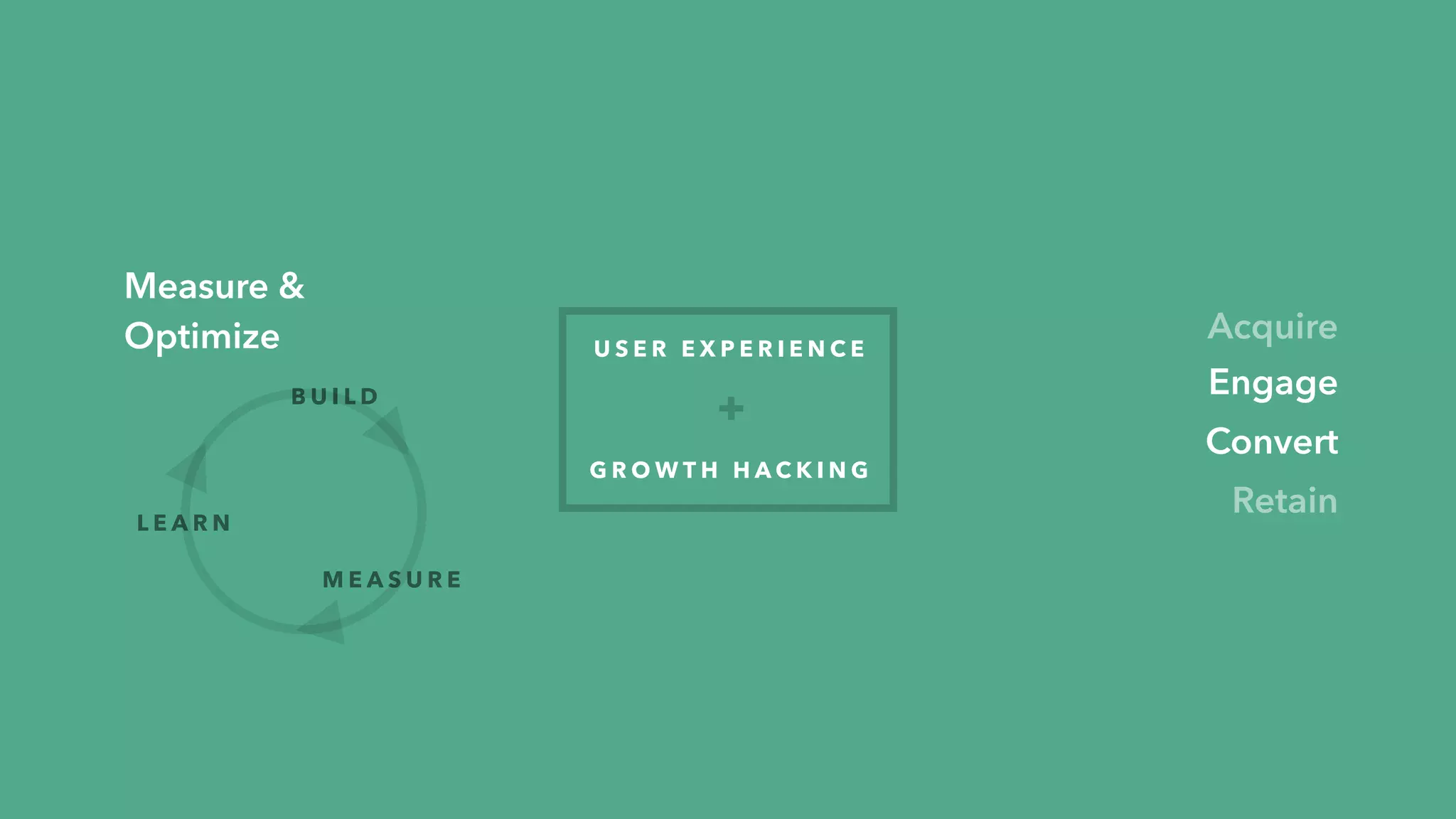 Measure & Optimize

BUILD

LEARN

MEASURE

USER EXPERIENCE

+

GROWTH HACKING

Acquire
Engage
Convert
Retain